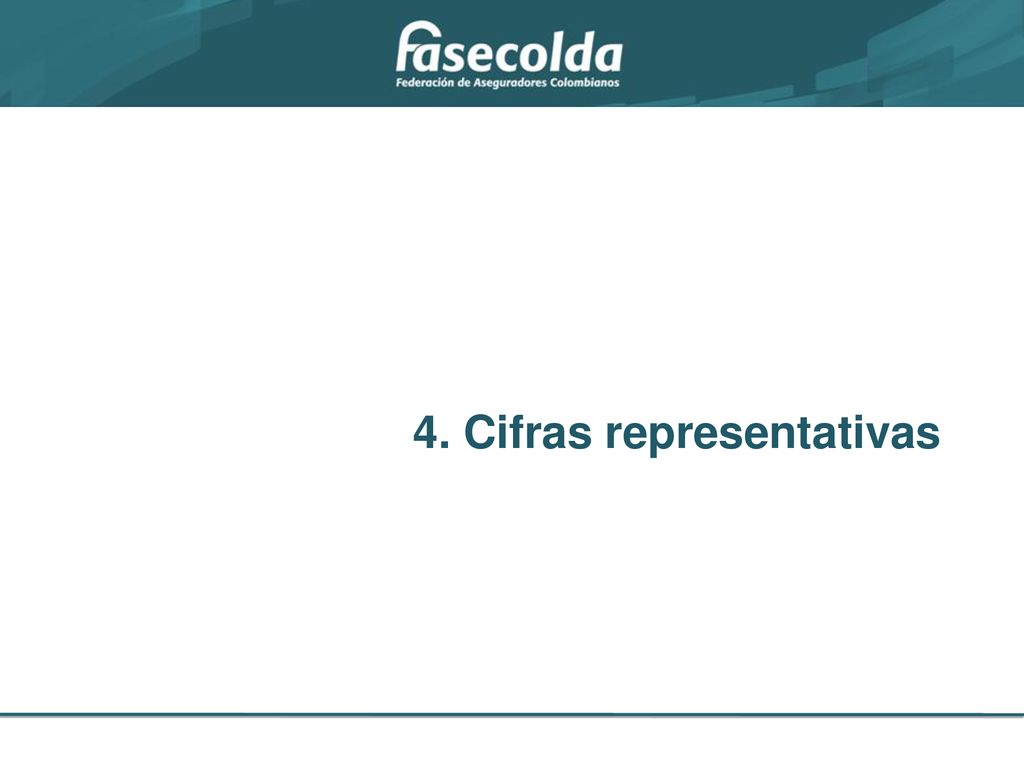 fasecolda
Federación de Aseguradores Colombianos

4. Cifras representativas